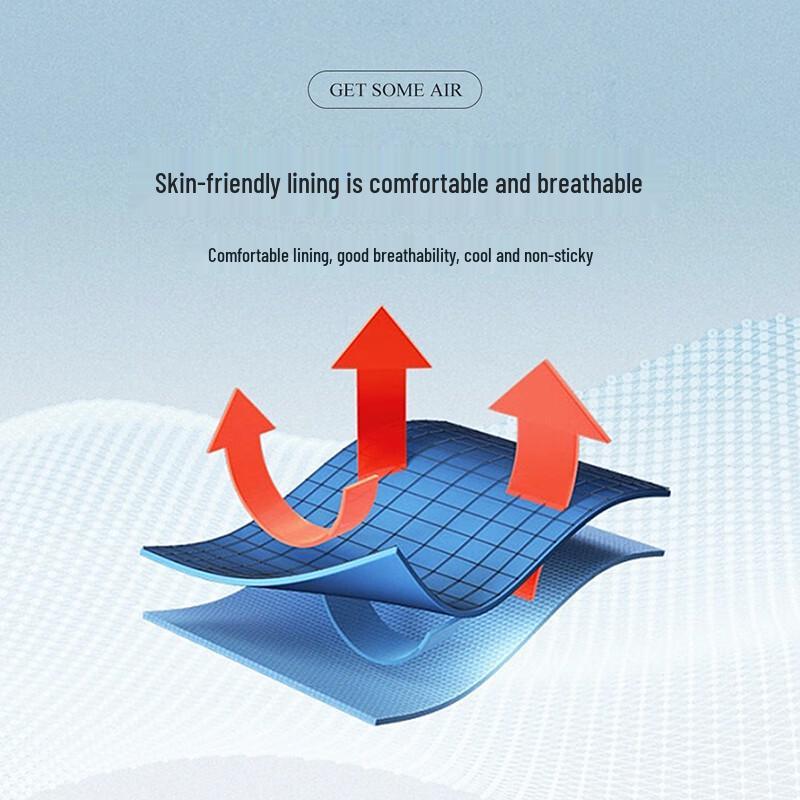 GET SOME AIR

Skin-friendly lining is comfortable and breathable

Comfortable lining, good breathability, cool and non-sticky